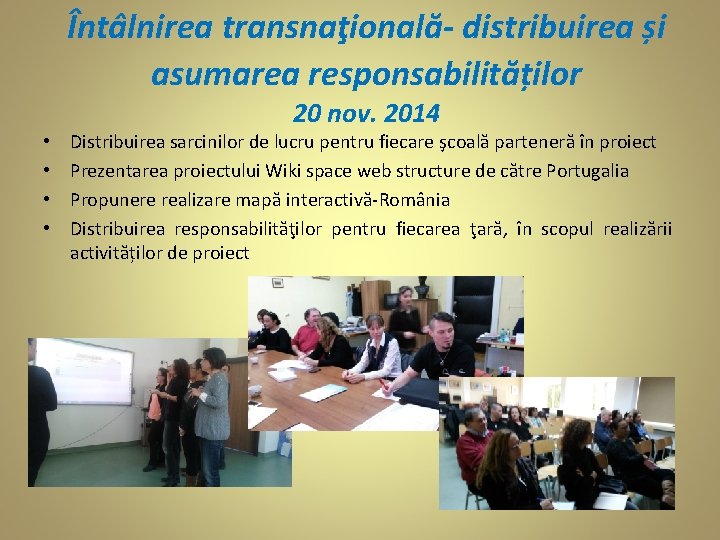 Întâlnirea transnaţională- distribuirea și asumarea responsabilităților
20 nov. 2014

• Distribuirea sarcinilor de lucru pentru fiecare şcoală parteneră în proiect
• Prezentarea proiectului Wiki space web structure de către Portugalia
• Propunere realizare mapă interactivă-România
• Distribuirea responsabilităţilor pentru fiecarea ţară, în scopul realizării activităților de proiect